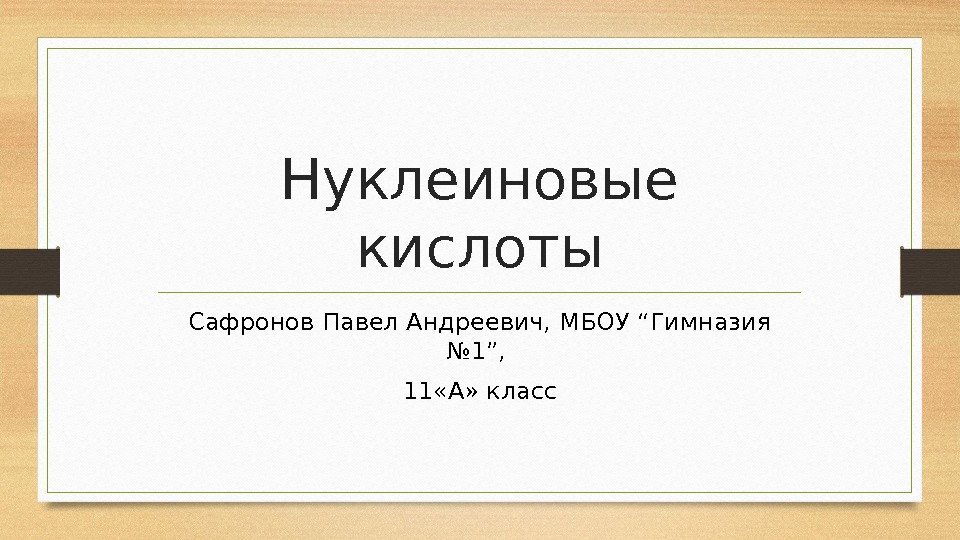 Нуклеиновые кислоты

Сафронов Павел Андреевич, МБОУ “Гимназия №1”,

11«А» класс